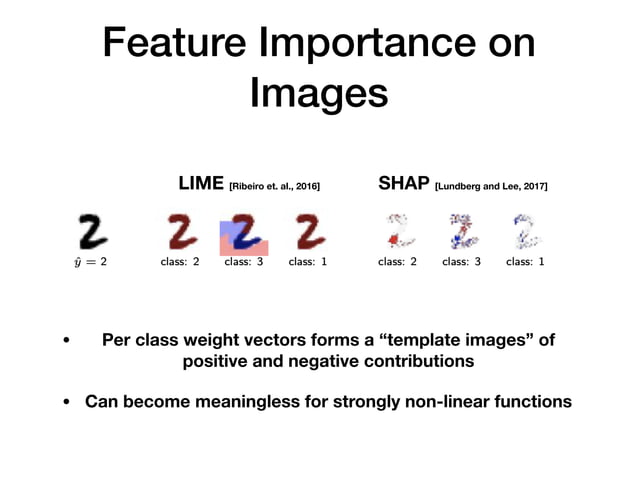 Feature Importance on Images

LIME [Ribeiro et. al., 2016]

SHAP [Lundberg and Lee, 2017]

$\hat{y} = 2$

class: 2

class: 3

class: 1

class: 2

class: 3

class: 1

• Per class weight vectors forms a “template images” of positive and negative contributions

• Can become meaningless for strongly non-linear functions